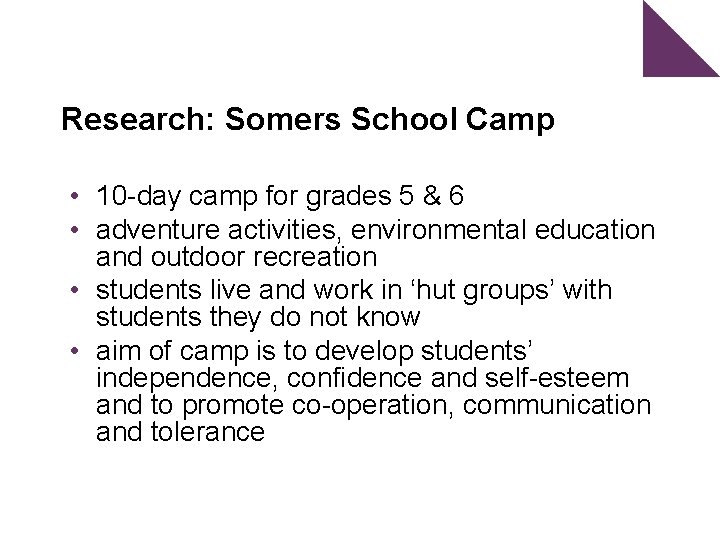 Research: Somers School Camp

• 10-day camp for grades 5 & 6
• adventure activities, environmental education and outdoor recreation
• students live and work in ‘hut groups’ with students they do not know
• aim of camp is to develop students’ independence, confidence and self-esteem and to promote co-operation, communication and tolerance